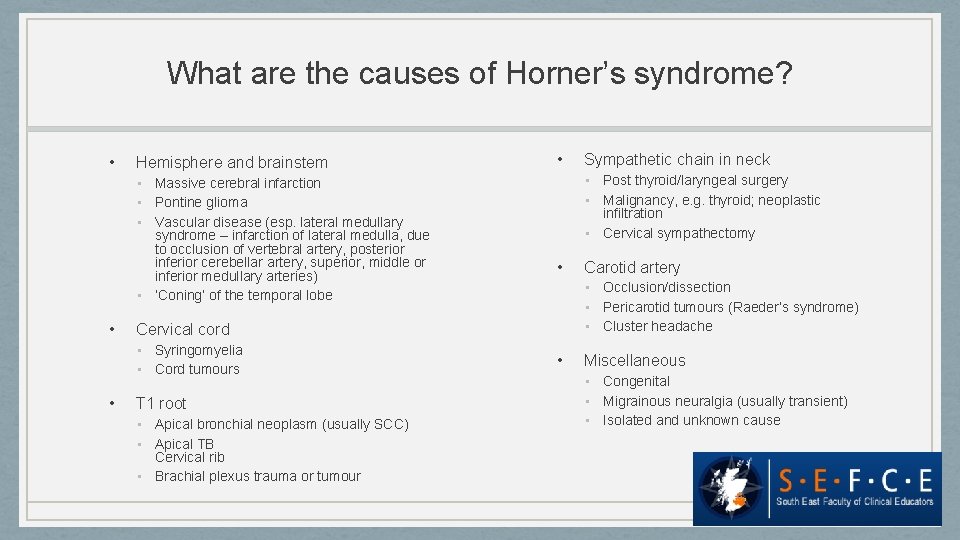 What are the causes of Horner's syndrome?

• Hemisphere and brainstem
 • Massive cerebral infarction
 • Pontine glioma
 • Vascular disease (esp. lateral medullary syndrome – infarction of lateral medulla, due to occlusion of vertebral artery, posterior inferior cerebellar artery, superior, middle or inferior medullary arteries)
 • 'Coning' of the temporal lobe

• Cervical cord
 • Syringomyelia
 • Cord tumours

• T1 root
 • Apical bronchial neoplasm (usually SCC)
 • Apical TB Cervical rib
 • Brachial plexus trauma or tumour

• Sympathetic chain in neck
 • Post thyroid/laryngeal surgery
 • Malignancy, e.g. thyroid; neoplastic infiltration
 • Cervical sympathectomy

• Carotid artery
 • Occlusion/dissection
 • Pericarotid tumours (Raeder's syndrome)
 • Cluster headache

• Miscellaneous
 • Congenital
 • Migrainous neuralgia (usually transient)
 • Isolated and unknown cause

S·E·F·C·E
South East Faculty of Clinical Educators